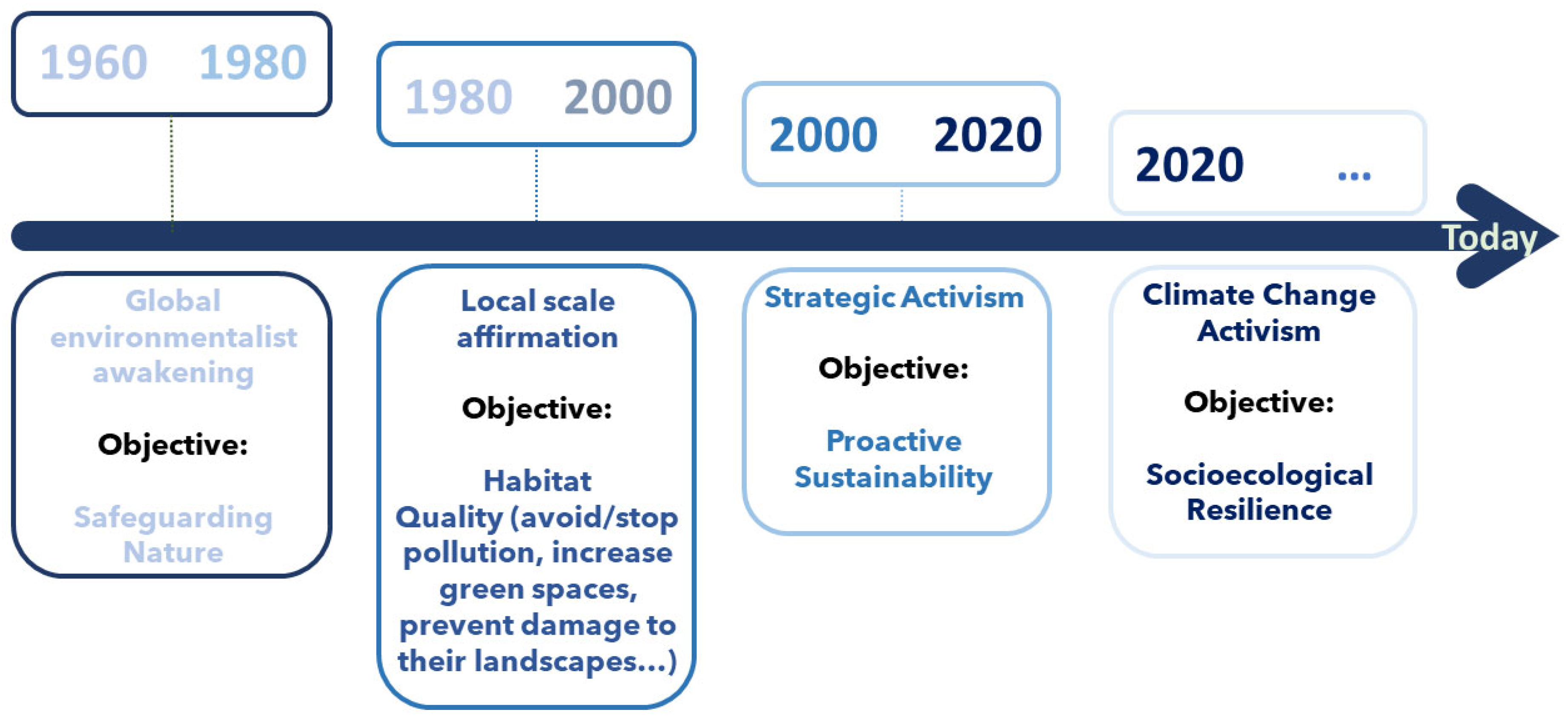 1960 1980

1980 2000

2000 2020

2020 ...

Today

Global environmentalist awakening

Objective:

Safeguarding Nature

Local scale affirmation

Objective:

Habitat Quality (avoid/stop pollution, increase green spaces, prevent damage to their landscapes...)

Strategic Activism

Objective:

Proactive Sustainability

Climate Change Activism

Objective:

Socioecological Resilience